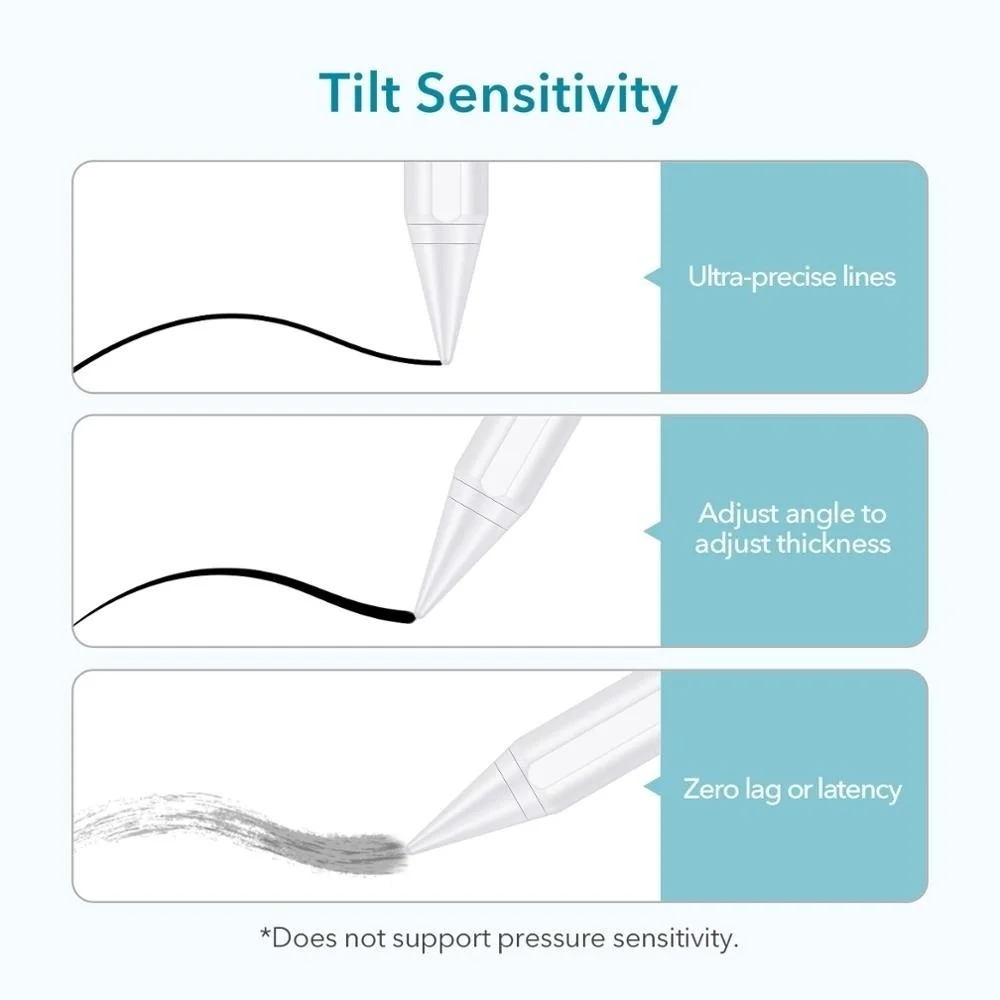 Tilt Sensitivity

Ultra-precise lines

Adjust angle to adjust thickness

Zero lag or latency

*Does not support pressure sensitivity.